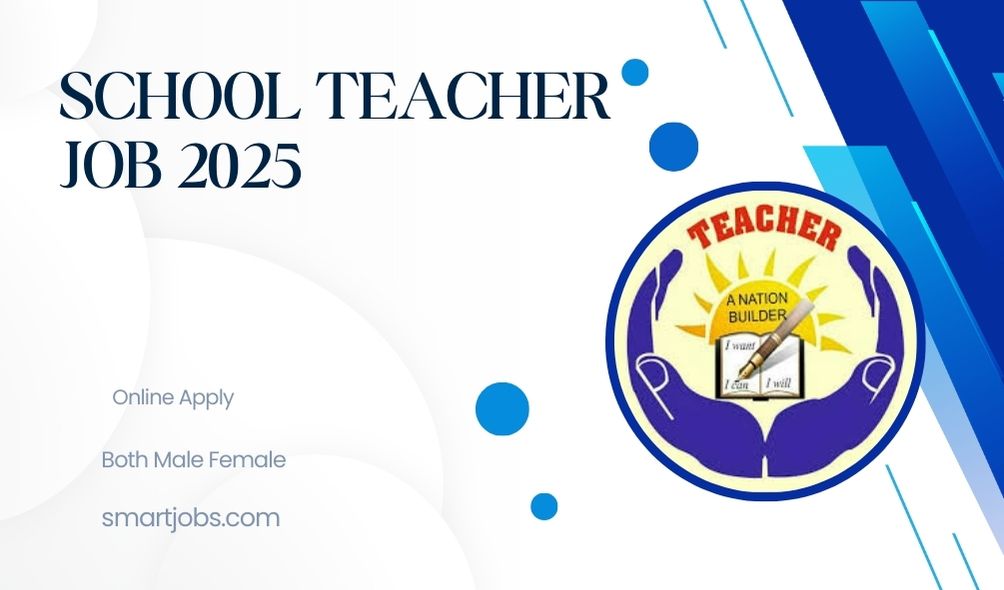 SCHOOL TEACHER JOB 2025

TEACHER

A NATION BUILDER

I want

I can I will

Online Apply

Both Male Female

smartjobs.com